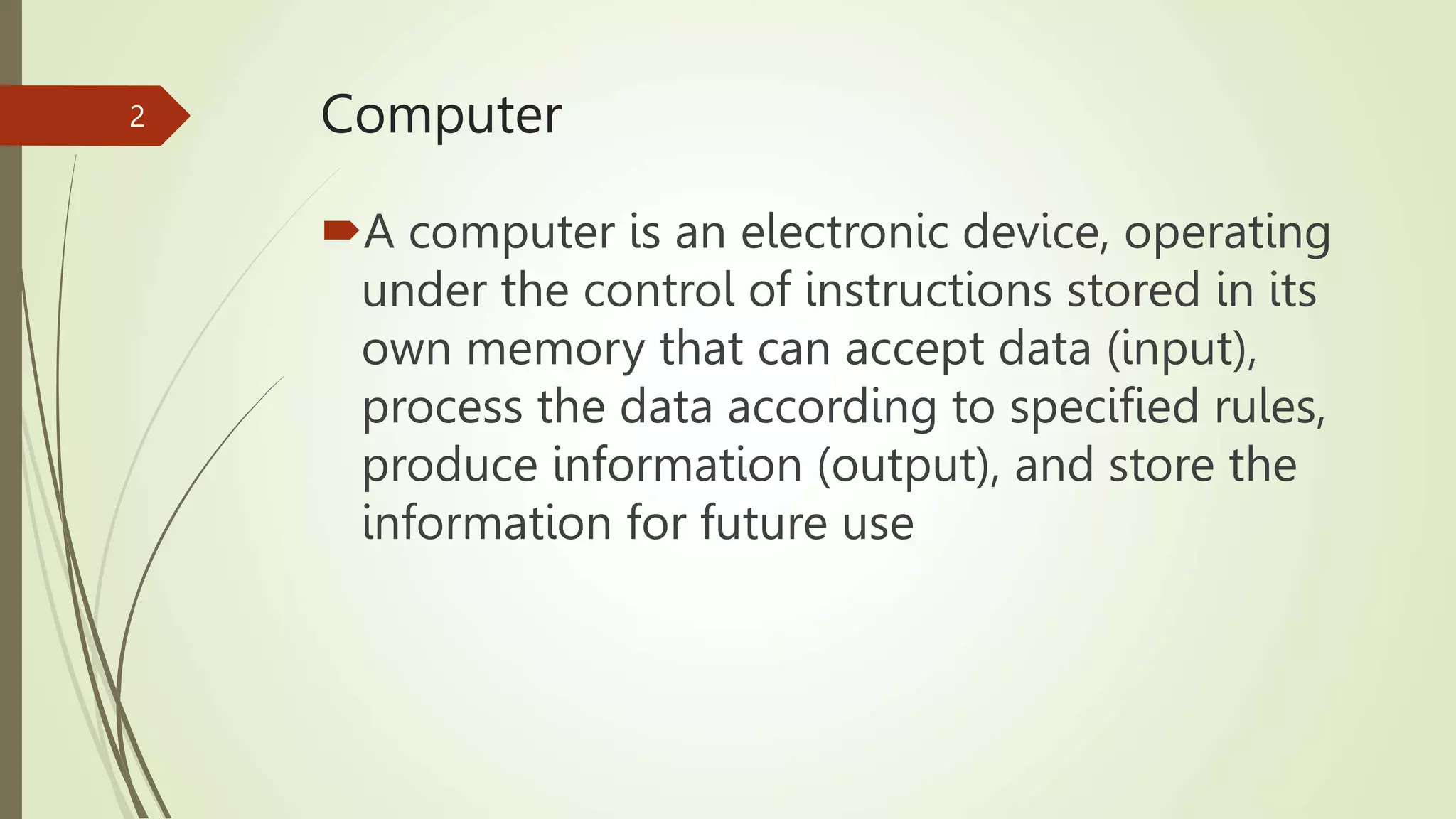 2

Computer

A computer is an electronic device, operating under the control of instructions stored in its own memory that can accept data (input), process the data according to specified rules, produce information (output), and store the information for future use